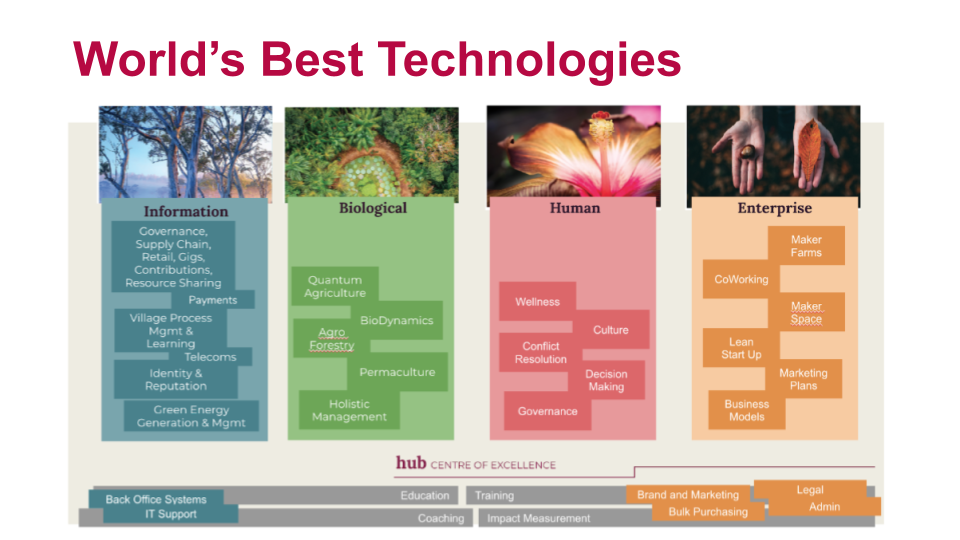 World's Best Technologies

Information

Governance, Supply Chain, Retail, Gigs, Contributions, Resource Sharing

Payments

Village Process Mgmt & Learning

Telecoms

Identity & Reputation

Green Energy Generation & Mgmt

Biological

Quantum Agriculture

BioDynamics

Agro Forestry

Permaculture

Holistic Management

Human

Wellness

Culture

Conflict Resolution

Decision Making

Governance

Enterprise

Maker Farms

CoWorking

Maker Space

Lean Start Up

Marketing Plans

Business Models

hub CENTRE OF EXCELLENCE

Back Office Systems

IT Support

Education

Training

Coaching

Impact Measurement

Brand and Marketing

Bulk Purchasing

Legal

Admin